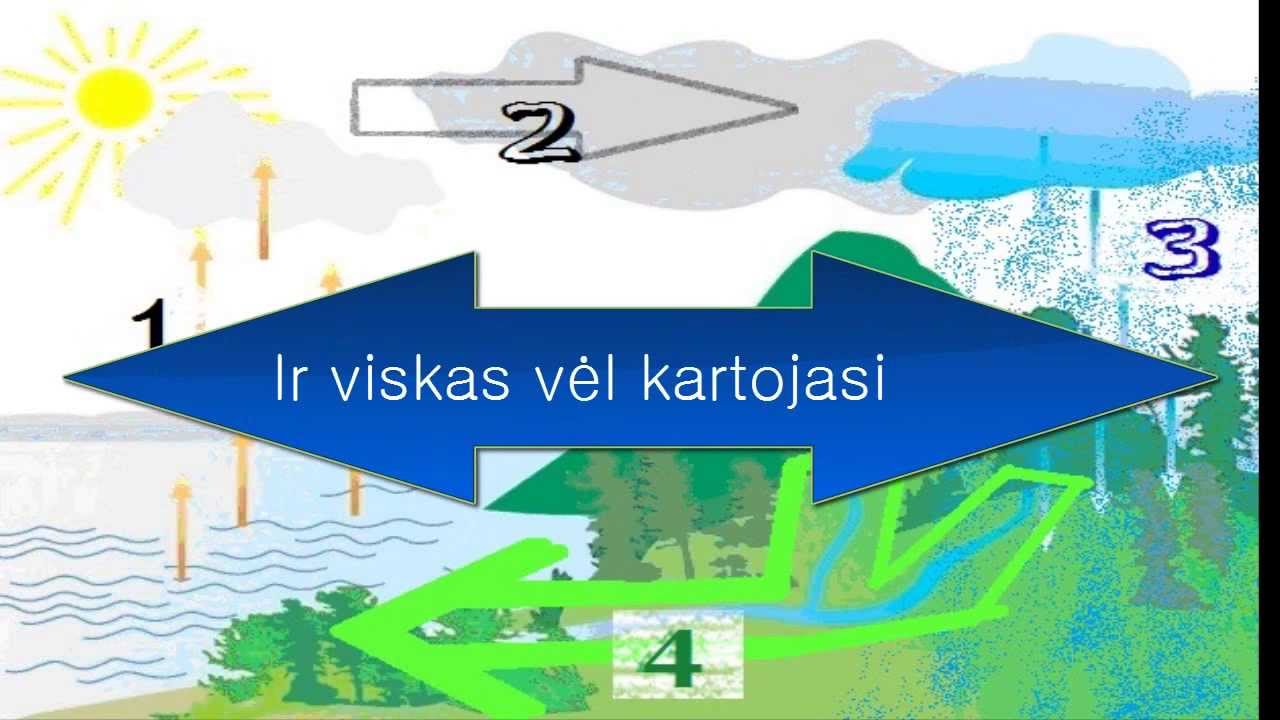 2

3

1

Ir viskas vėl kartojasi

4